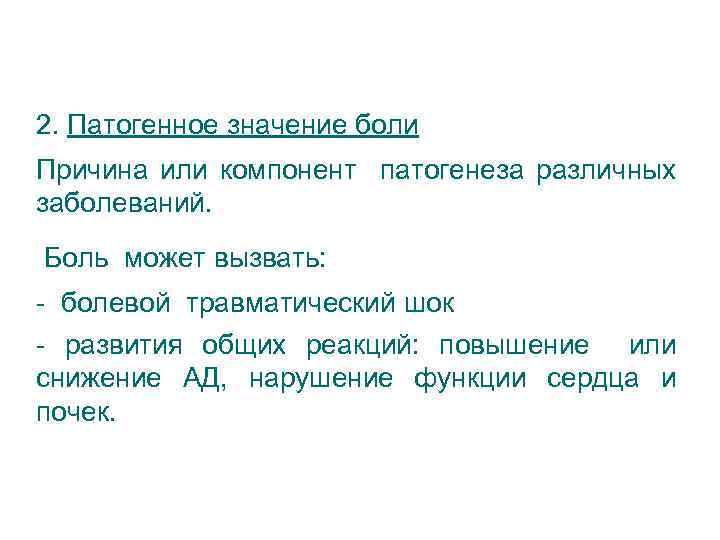 2. Патогенное значение боли

Причина или компонент патогенеза различных заболеваний.

Боль может вызвать:

- болевой травматический шок

- развития общих реакций: повышение или снижение АД, нарушение функции сердца и почек.